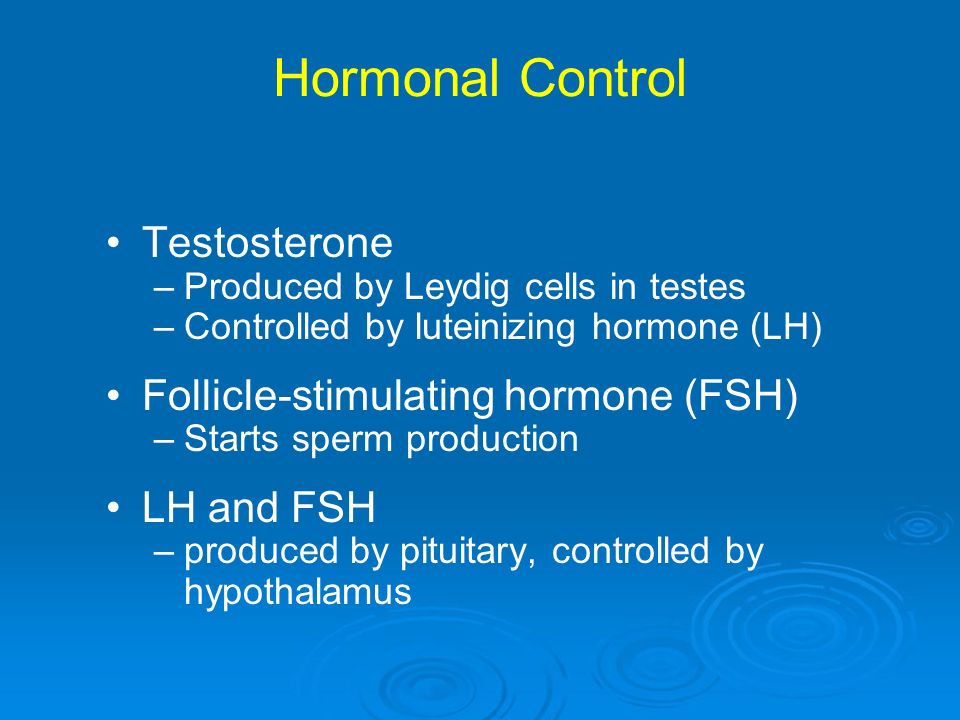 Hormonal Control

• Testosterone
– Produced by Leydig cells in testes
– Controlled by luteinizing hormone (LH)

• Follicle-stimulating hormone (FSH)
– Starts sperm production

• LH and FSH
– produced by pituitary, controlled by hypothalamus